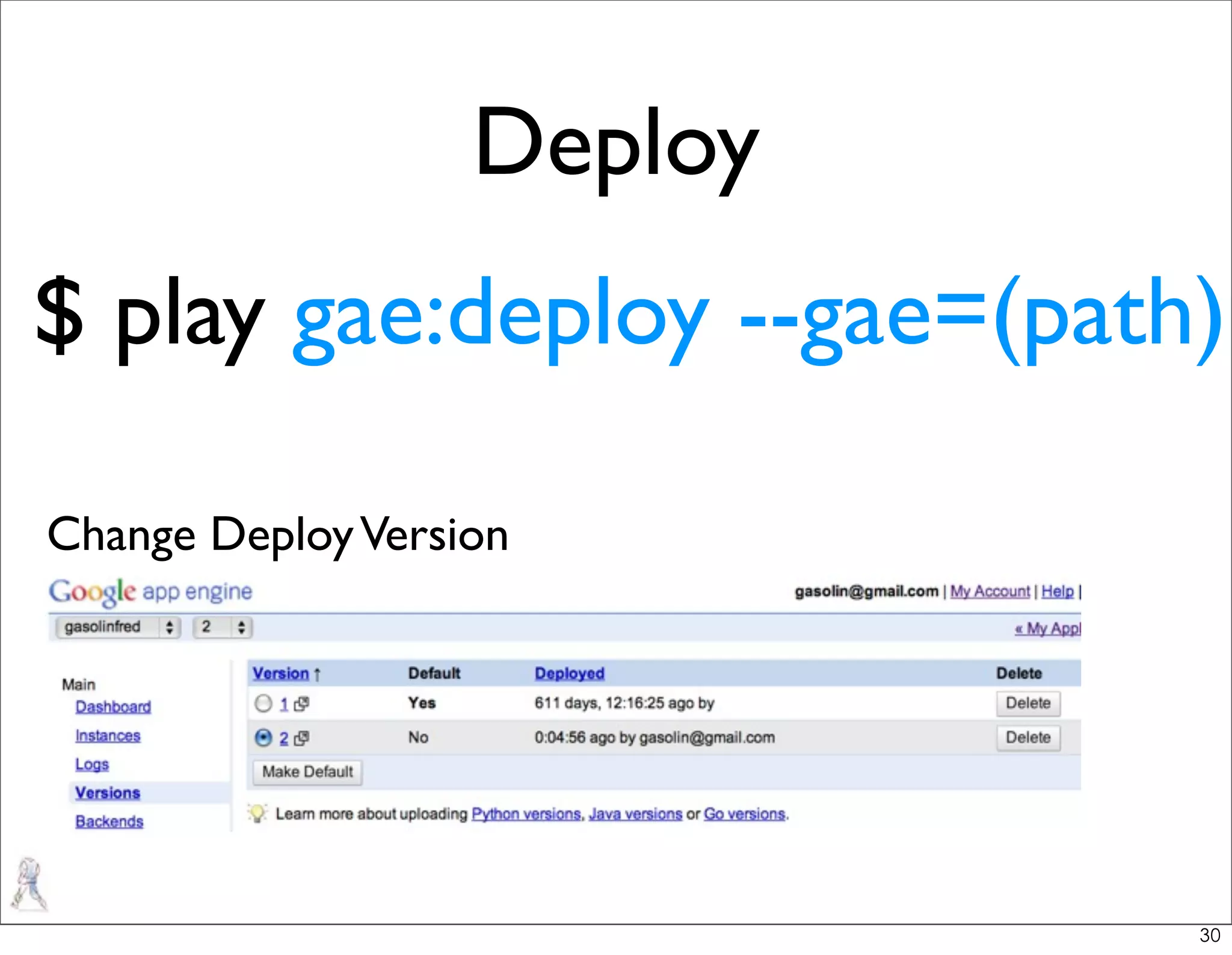 Deploy

$ play gae:deploy --gae=(path)

Change Deploy Version

Google app engine

gasolin@gmail.com | My Account | Help |

gasolinfred 2

« My Appl

Main
Dashboard
Instances
Logs
Versions
Backends

| Version ↑ | Default | Deployed | Delete |
|---|---|---|---|
| 1 | Yes | 611 days, 12:16:25 ago by | Delete |
| 2 | No | 0:04:56 ago by gasolin@gmail.com | Delete |

Make Default

Learn more about uploading Python versions, Java versions or Go versions.

30